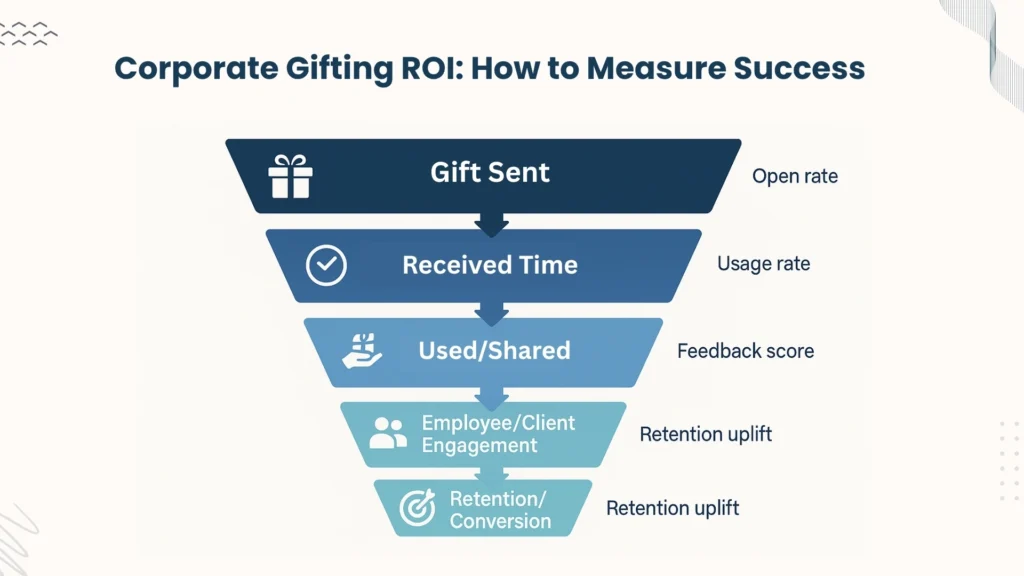 Corporate Gifting ROI: How to Measure Success

Gift Sent

Open rate

Received Time

Usage rate

Used/Shared

Feedback score

Employee/Client Engagement

Retention uplift

Retention/ Conversion

Retention uplift